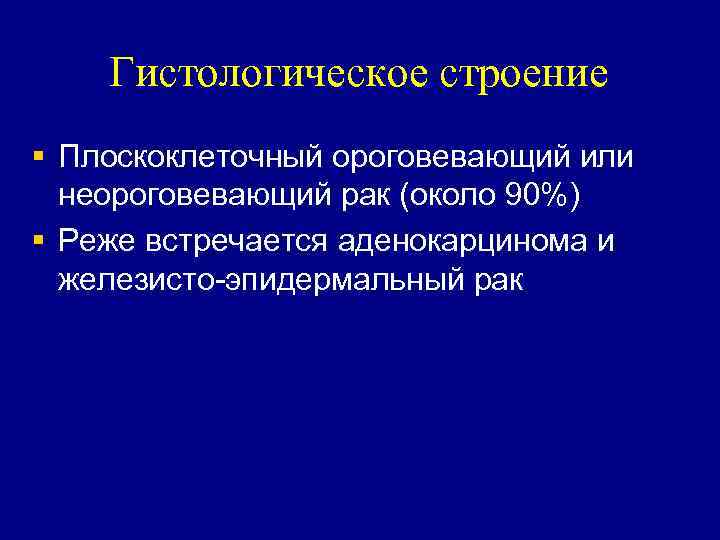 Гистологическое строение

▪ Плоскоклеточный ороговевающий или неороговевающий рак (около 90%)
▪ Реже встречается аденокарцинома и железисто-эпидермальный рак